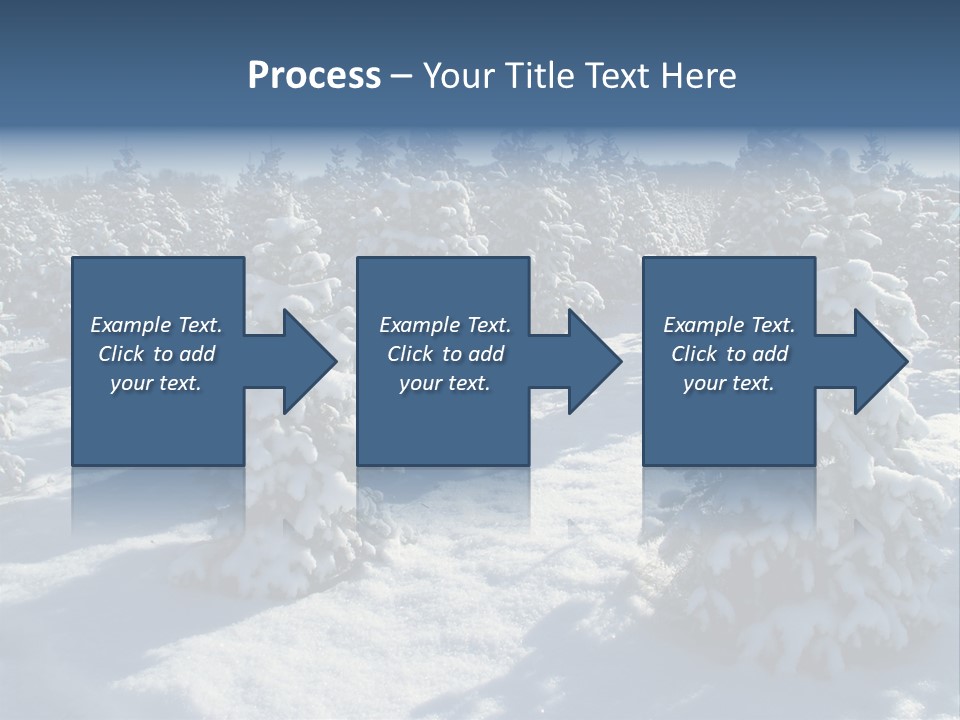 Process – Your Title Text Here

Example Text. Click to add your text.

Example Text. Click to add your text.

Example Text. Click to add your text.